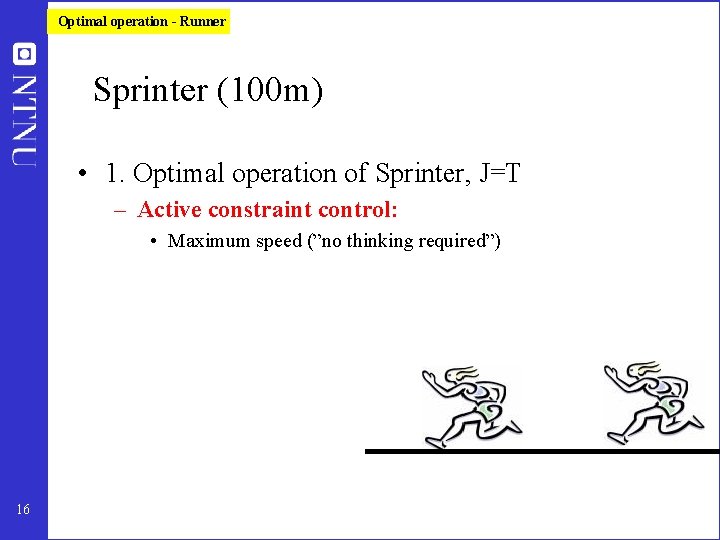 Optimal operation - Runner

NTNU

Sprinter (100m)

• 1. Optimal operation of Sprinter, J=T
– Active constraint control:
• Maximum speed (”no thinking required”)

16